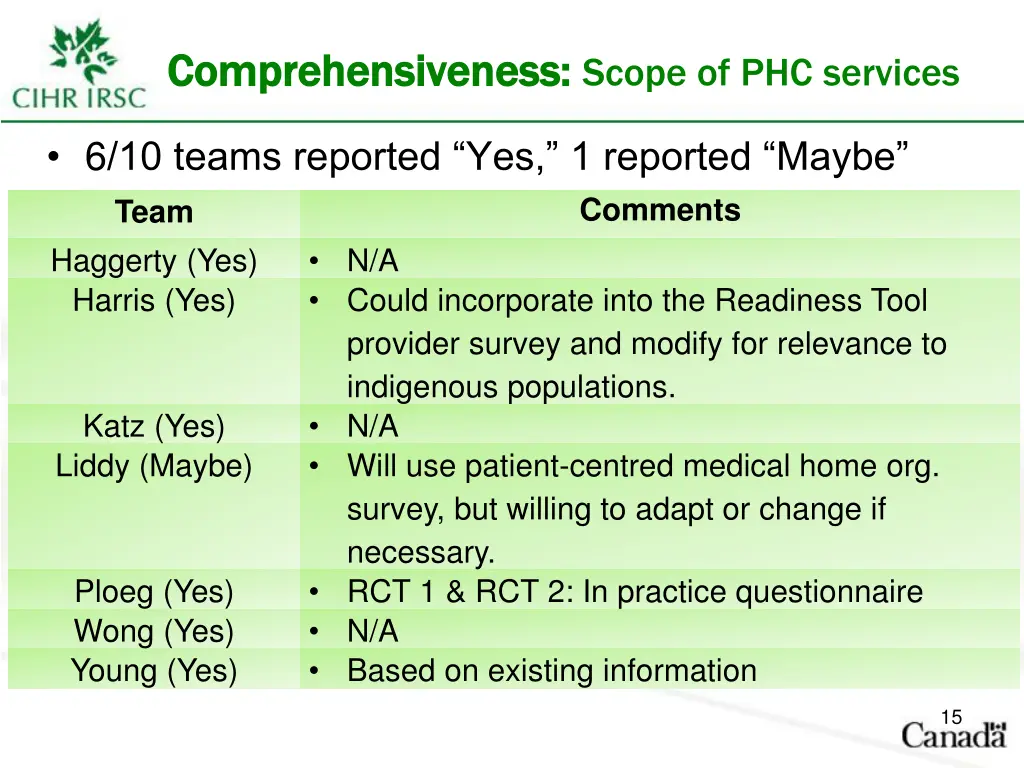 CIHR IRSC

Comprehensiveness: Scope of PHC services

• 6/10 teams reported “Yes,” 1 reported “Maybe”

| Team | Comments |
|---|---|
| Haggerty (Yes) | • N/A |
| Harris (Yes) | • Could incorporate into the Readiness Tool provider survey and modify for relevance to indigenous populations. |
| Katz (Yes) | • N/A |
| Liddy (Maybe) | • Will use patient-centred medical home org. survey, but willing to adapt or change if necessary. |
| Ploeg (Yes) | • RCT 1 & RCT 2: In practice questionnaire |
| Wong (Yes) | • N/A |
| Young (Yes) | • Based on existing information |

15

Canada